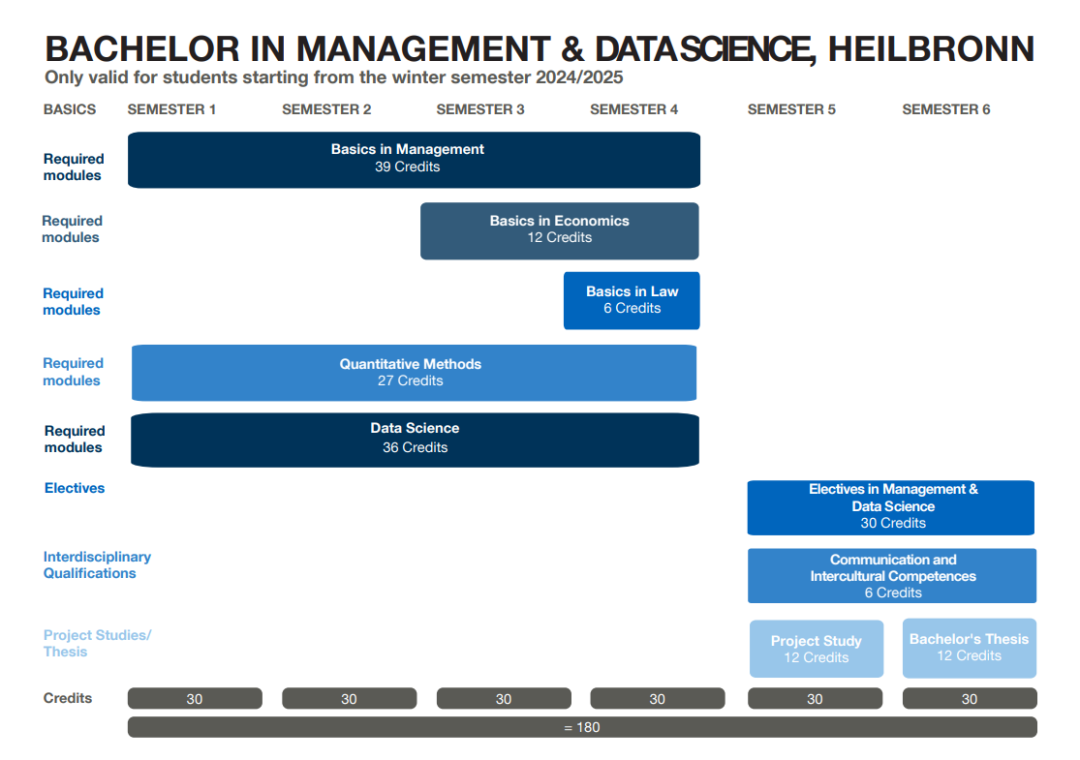 BACHELOR IN MANAGEMENT & DATASCIENCE, HEILBRONN
Only valid for students starting from the winter semester 2024/2025

BASICS SEMESTER 1 SEMESTER 2 SEMESTER 3 SEMESTER 4 SEMESTER 5 SEMESTER 6

Required modules
Basics in Management
39 Credits

Required modules
Basics in Economics
12 Credits

Required modules
Basics in Law
6 Credits

Required modules
Quantitative Methods
27 Credits

Required modules
Data Science
36 Credits

Electives
Electives in Management & Data Science
30 Credits

Interdisciplinary Qualifications
Communication and Intercultural Competences
6 Credits

Project Studies/ Thesis
Project Study
12 Credits
Bachelor's Thesis
12 Credits

Credits
30 30 30 30 30 30
= 180